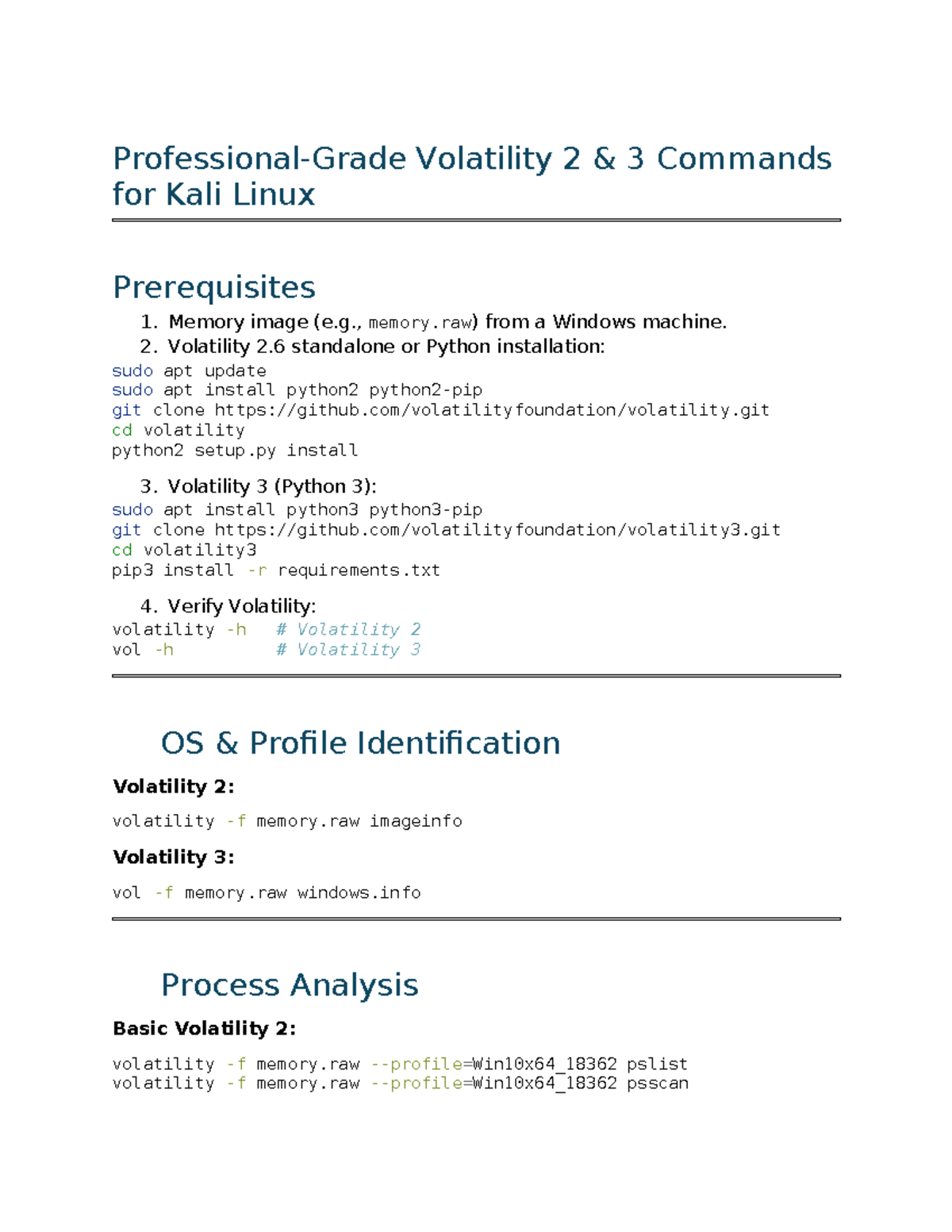 Professional-Grade Volatility 2 & 3 Commands for Kali Linux

Prerequisites

1. Memory image (e.g., memory.raw) from a Windows machine.
2. Volatility 2.6 standalone or Python installation:

sudo apt update
sudo apt install python2 python2-pip
git clone https://github.com/volatilityfoundation/volatility.git
cd volatility
python2 setup.py install

3. Volatility 3 (Python 3):

sudo apt install python3 python3-pip
git clone https://github.com/volatilityfoundation/volatility3.git
cd volatility3
pip3 install -r requirements.txt

4. Verify Volatility:

volatility -h   # Volatility 2
vol -h          # Volatility 3

OS & Profile Identification

Volatility 2:

volatility -f memory.raw imageinfo

Volatility 3:

vol -f memory.raw windows.info

Process Analysis

Basic Volatility 2:

volatility -f memory.raw --profile=Win10x64_18362 pslist
volatility -f memory.raw --profile=Win10x64_18362 psscan